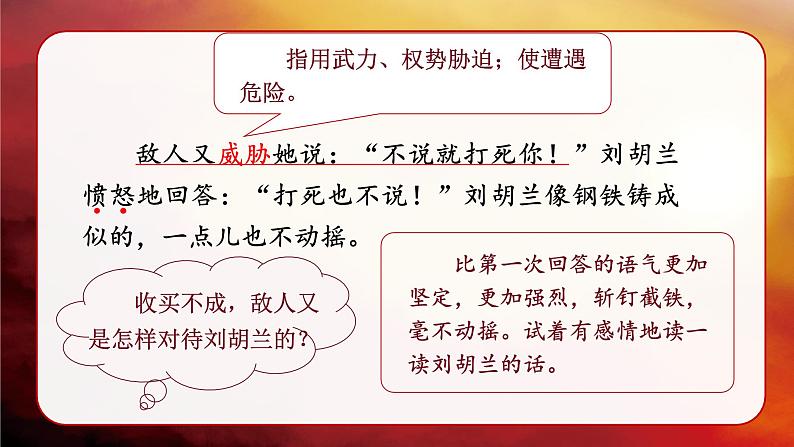 指用武力、权势胁迫；使遭遇危险。

敌人又威胁她说：“不说就打死你！”刘胡兰愤怒地回答：“打死也不说！”刘胡兰像钢铁铸成似的，一点儿也不动摇。

收买不成，敌人又是怎样对待刘胡兰的?

比第一次回答的语气更加坚定，更加强烈，斩钉截铁，毫不动摇。试着有感情地读一读刘胡兰的话。